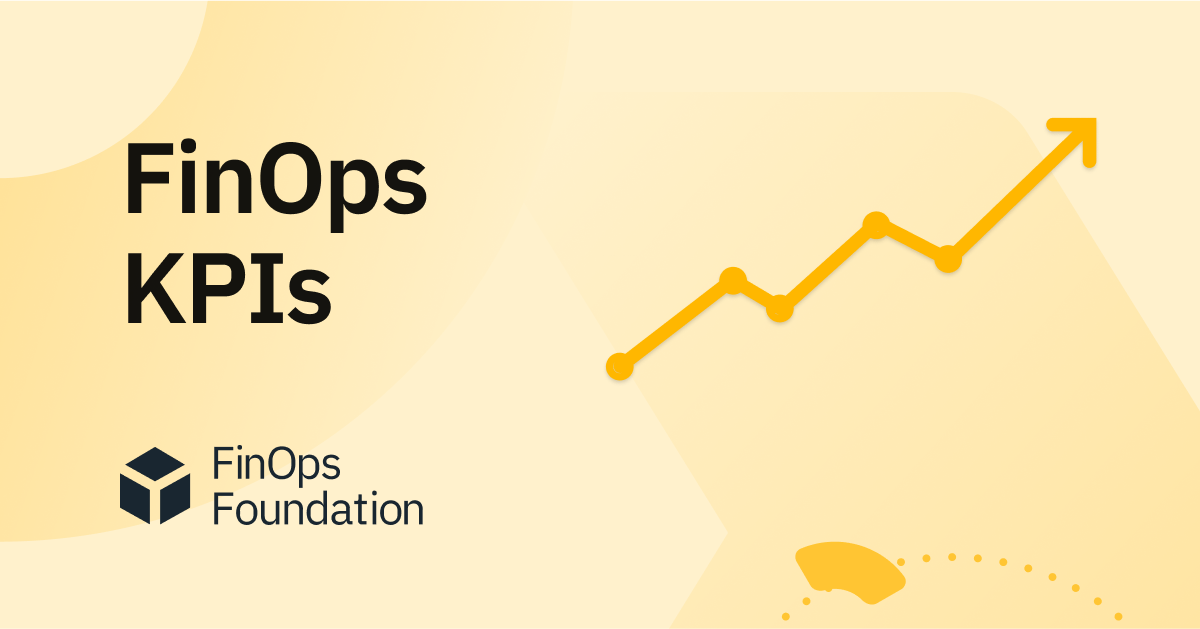 FinOps KPIs

FinOps Foundation